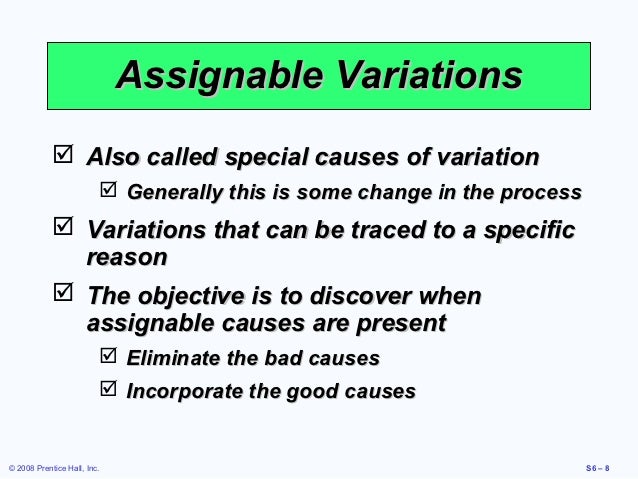 Assignable Variations

☑ Also called special causes of variation

☑ Generally this is some change in the process

☑ Variations that can be traced to a specific reason

☑ The objective is to discover when assignable causes are present

☑ Eliminate the bad causes

☑ Incorporate the good causes

© 2008 Prentice Hall, Inc.

S6 – 8